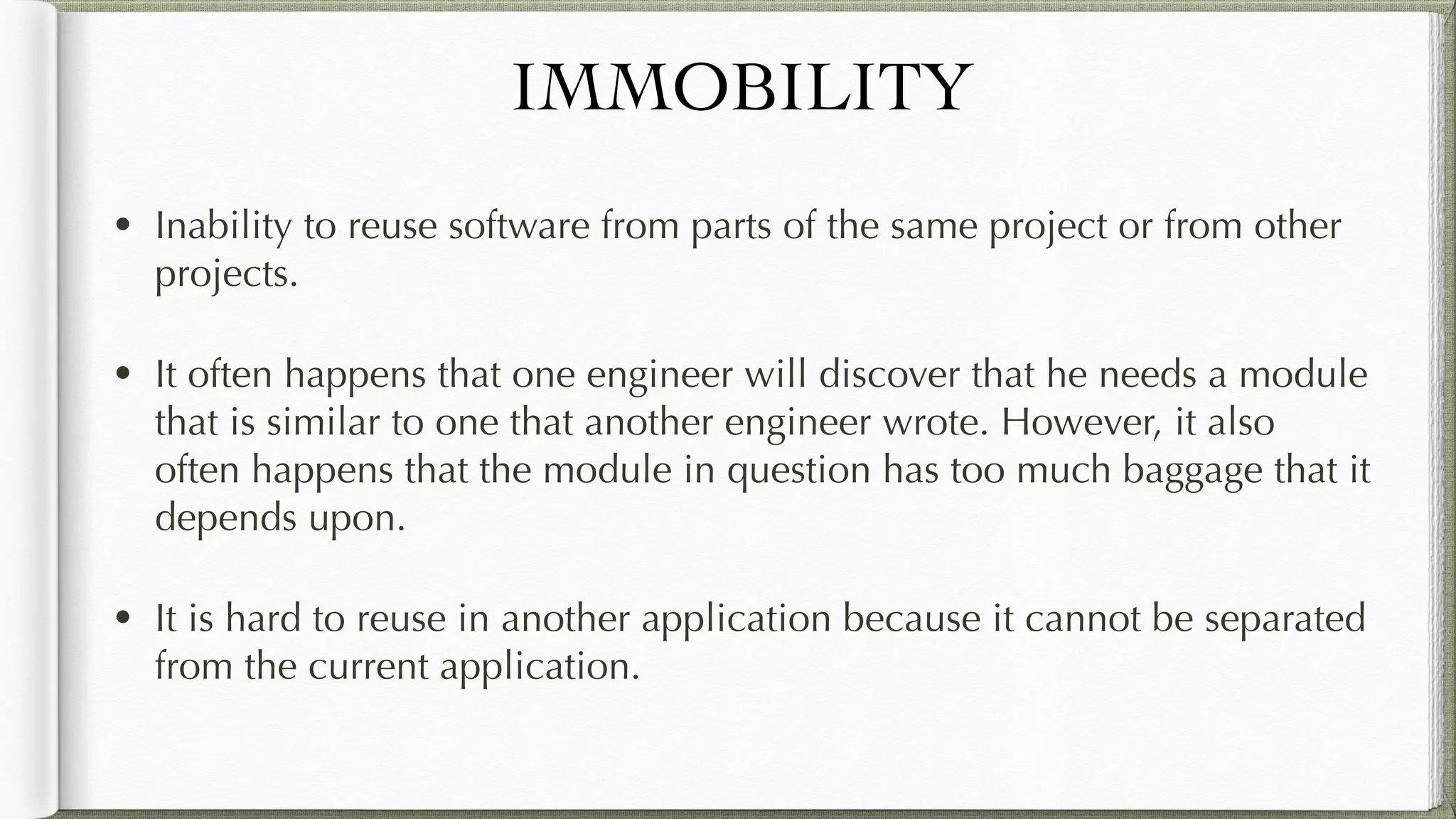 IMMOBILITY

• Inability to reuse software from parts of the same project or from other projects.

• It often happens that one engineer will discover that he needs a module that is similar to one that another engineer wrote. However, it also often happens that the module in question has too much baggage that it depends upon.

• It is hard to reuse in another application because it cannot be separated from the current application.